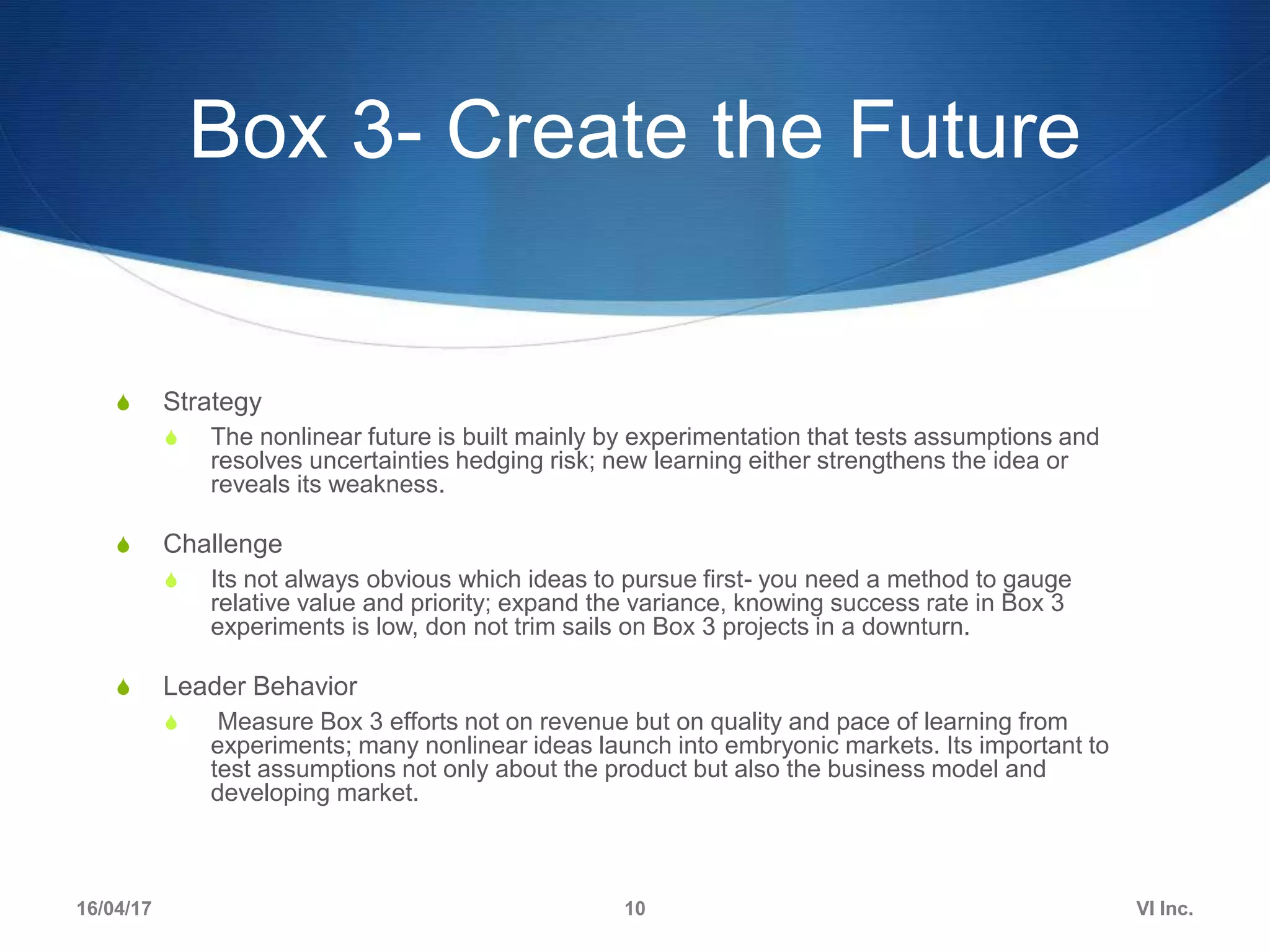 Box 3- Create the Future

Strategy

The nonlinear future is built mainly by experimentation that tests assumptions and resolves uncertainties hedging risk; new learning either strengthens the idea or reveals its weakness.

Challenge

Its not always obvious which ideas to pursue first- you need a method to gauge relative value and priority; expand the variance, knowing success rate in Box 3 experiments is low, don not trim sails on Box 3 projects in a downturn.

Leader Behavior

Measure Box 3 efforts not on revenue but on quality and pace of learning from experiments; many nonlinear ideas launch into embryonic markets. Its important to test assumptions not only about the product but also the business model and developing market.

16/04/17

10

VI Inc.